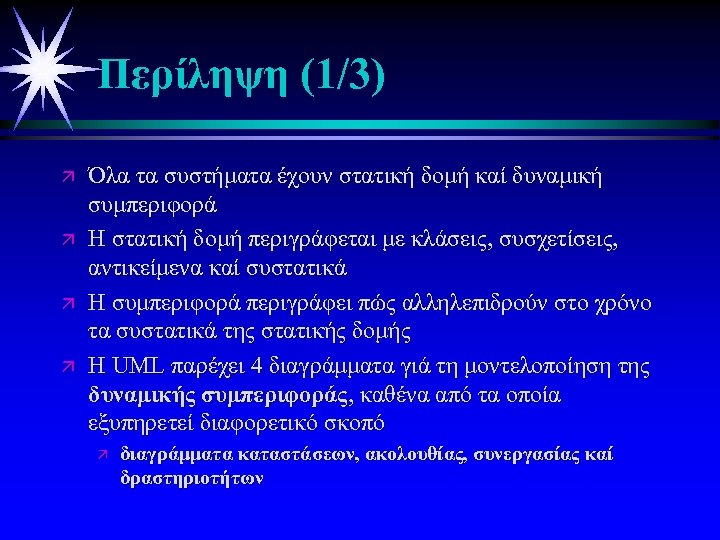 Περίληψη (1/3)

Όλα τα συστήματα έχουν στατική δομή καί δυναμική συμπεριφορά

Η στατική δομή περιγράφεται με κλάσεις, συσχετίσεις, αντικείμενα καί συστατικά

Η συμπεριφορά περιγράφει πώς αλληλεπιδρούν στο χρόνο τα συστατικά της στατικής δομής

Η UML παρέχει 4 διαγράμματα γιά τη μοντελοποίηση της δυναμικής συμπεριφοράς, καθένα από τα οποία εξυπηρετεί διαφορετικό σκοπό

διαγράμματα καταστάσεων, ακολουθίας, συνεργασίας καί δραστηριοτήτων